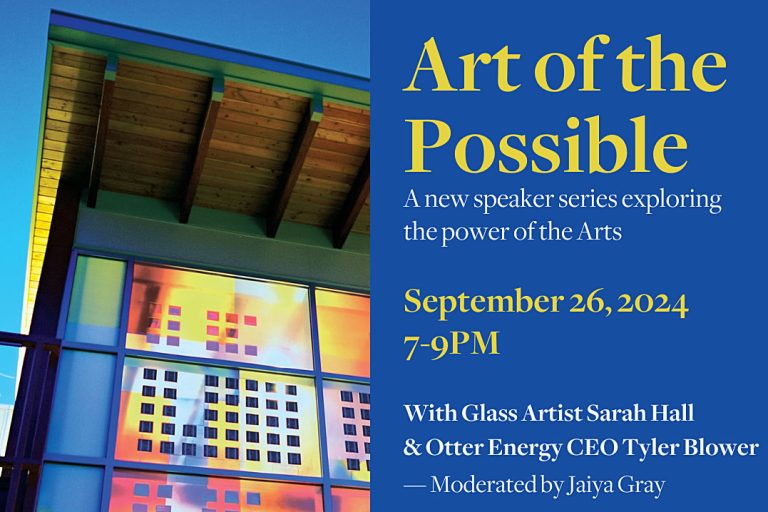 Art of the Possible

A new speaker series exploring the power of the Arts

September 26, 2024
7-9PM

With Glass Artist Sarah Hall
& Otter Energy CEO Tyler Blower
— Moderated by Jaiya Gray